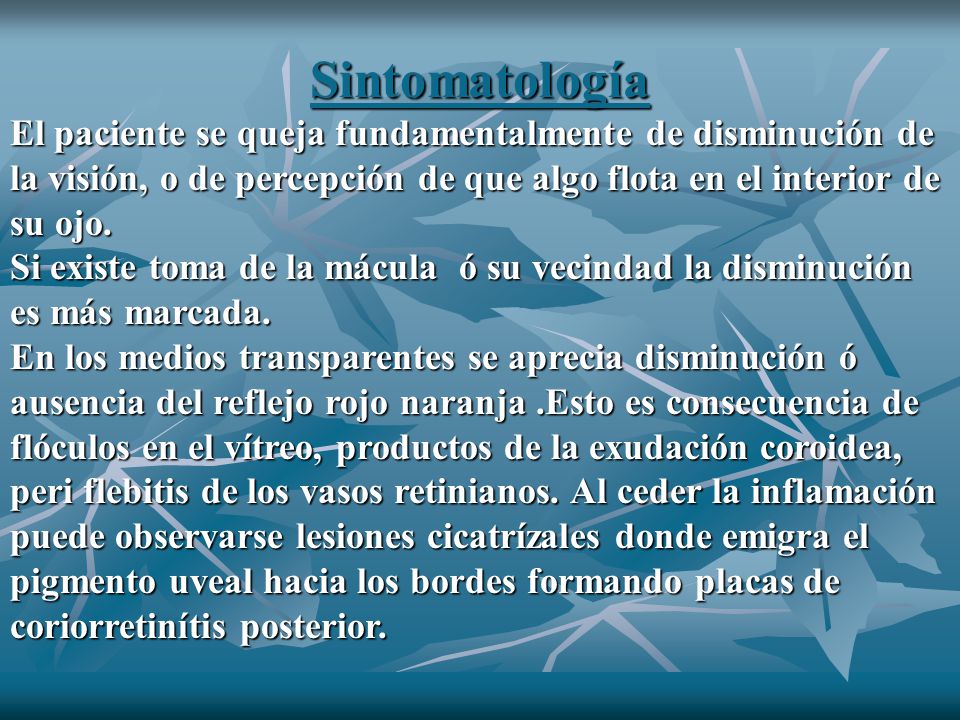 Sintomatología

El paciente se queja fundamentalmente de disminución de la visión, o de percepción de que algo flota en el interior de su ojo.

Si existe toma de la mácula ó su vecindad la disminución es más marcada.

En los medios transparentes se aprecia disminución ó ausencia del reflejo rojo naranja .Esto es consecuencia de flóculos en el vítreo, productos de la exudación coroidea, peri flebitis de los vasos retinianos. Al ceder la inflamación puede observarse lesiones cicatrízales donde emigra el pigmento uveal hacia los bordes formando placas de coriorretinítis posterior.